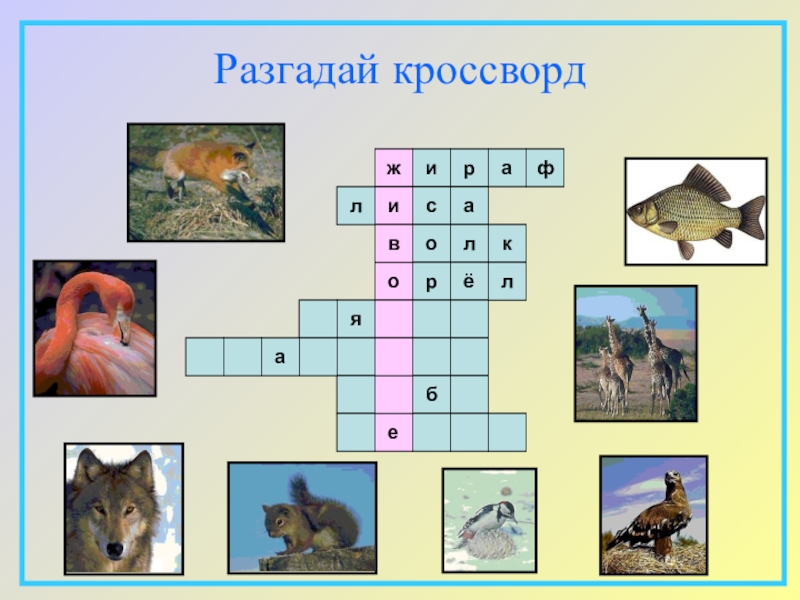 Разгадай кроссворд

ж и р а ф
л и с а
в о л к
о р ё л
я
а
б
е